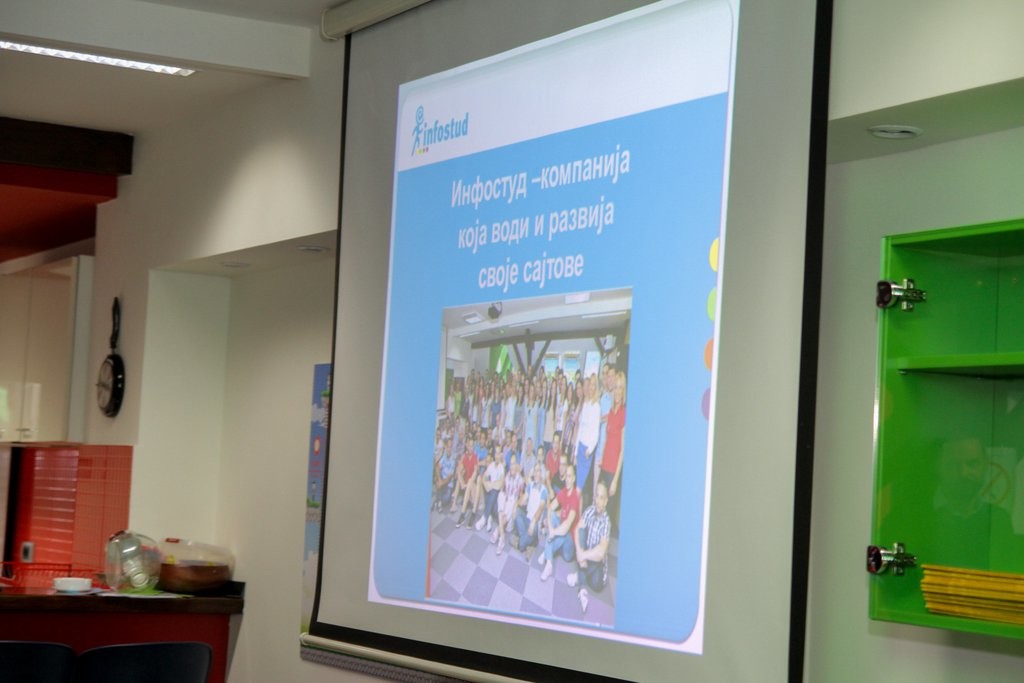 infostud

Инфостуд –компанија која води и развија своје сајтове